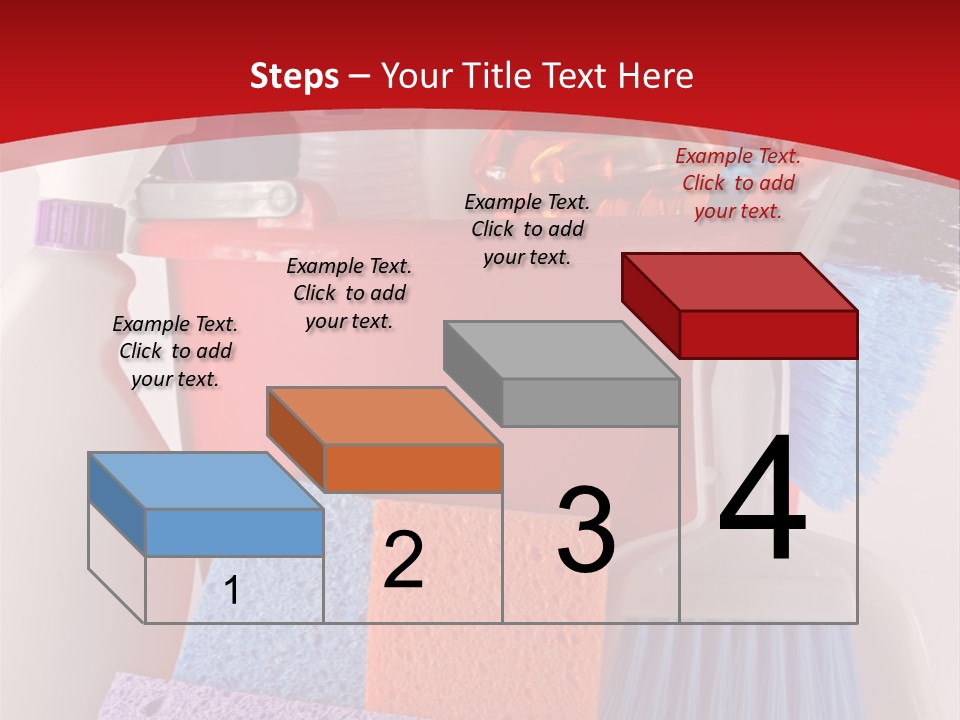 Steps – Your Title Text Here

Example Text. Click to add your text.

Example Text. Click to add your text.

Example Text. Click to add your text.

Example Text. Click to add your text.

1

2

3

4